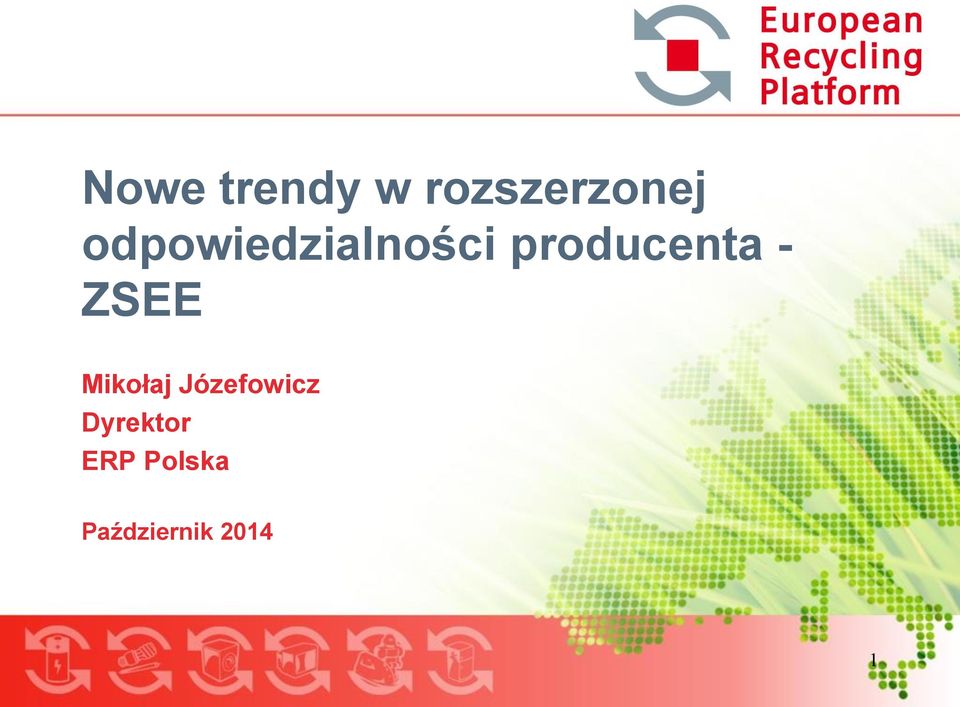 European Recycling Platform

Nowe trendy w rozszerzonej odpowiedzialności producenta - ZSEE

Mikołaj Józefowicz
Dyrektor
ERP Polska

Październik 2014

1